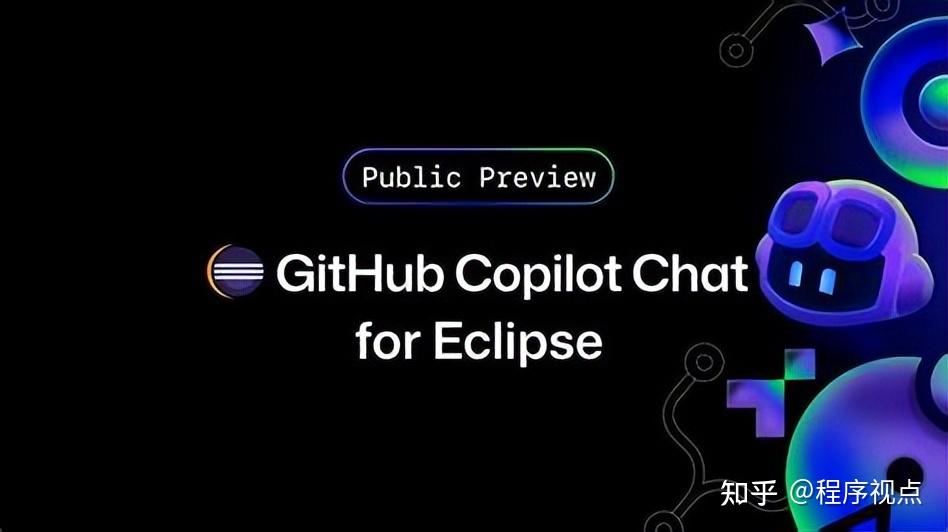 Public Preview

GitHub Copilot Chat for Eclipse

知乎 @程序视点